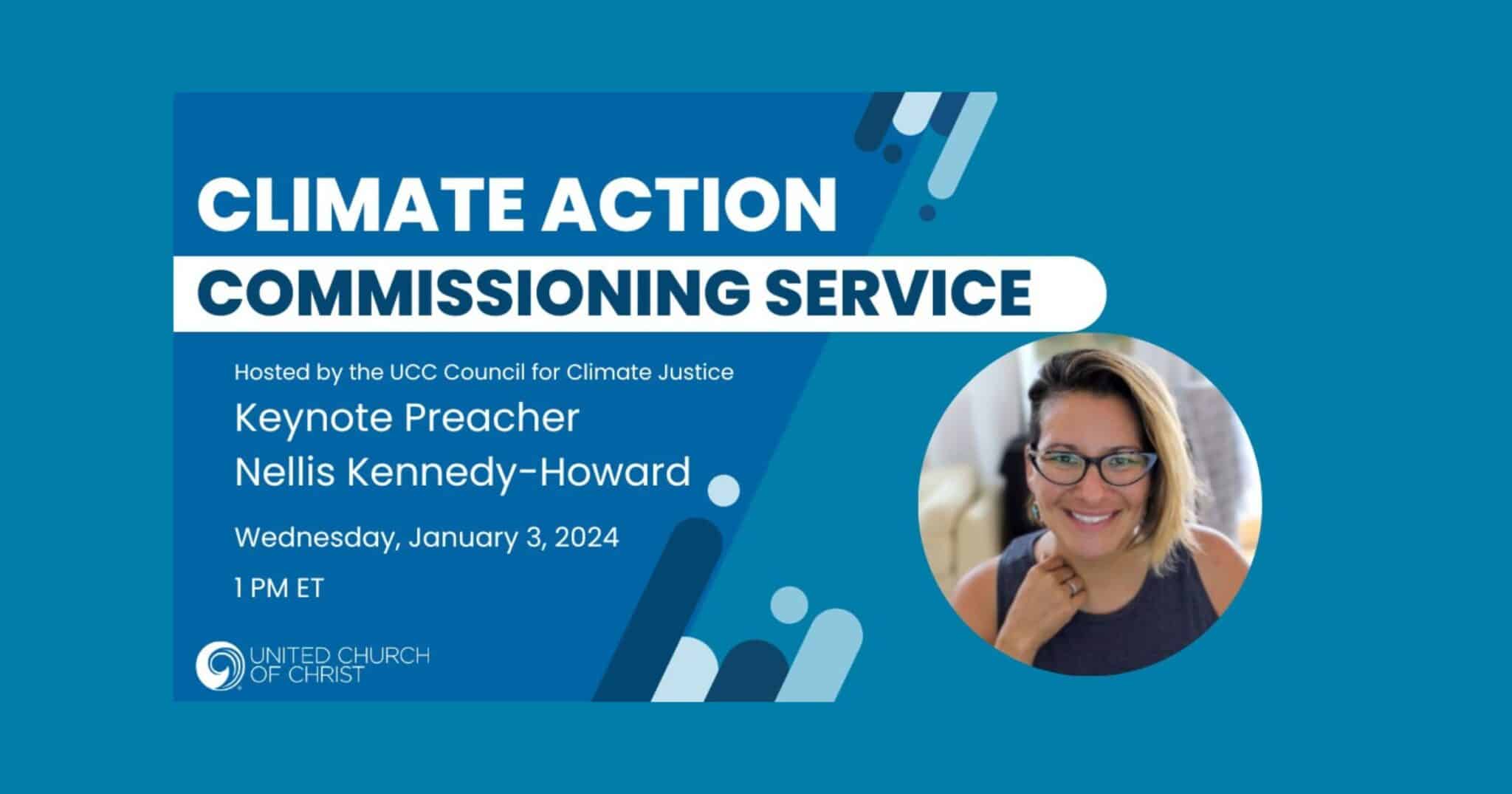 CLIMATE ACTION
COMMISSIONING SERVICE

Hosted by the UCC Council for Climate Justice

Keynote Preacher
Nellis Kennedy-Howard

Wednesday, January 3, 2024

1 PM ET

UNITED CHURCH OF CHRIST